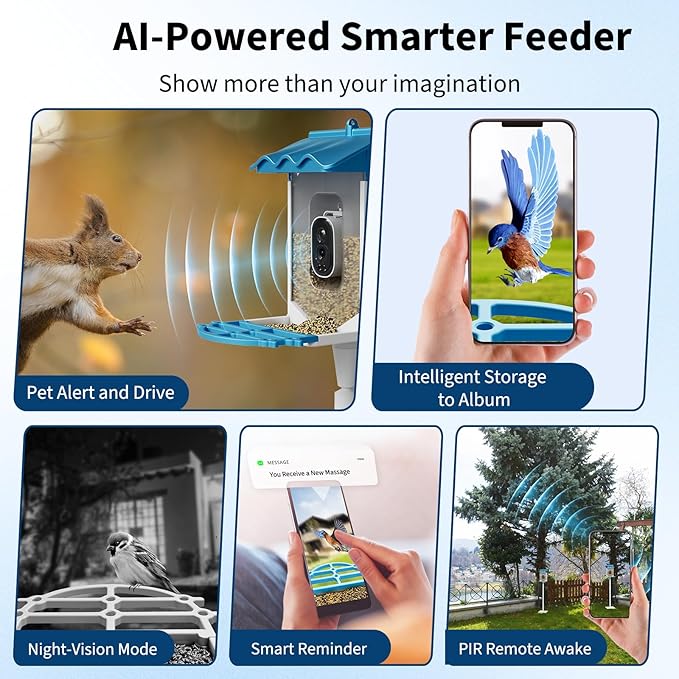 AI-Powered Smarter Feeder

Show more than your imagination

Pet Alert and Drive

Intelligent Storage to Album

Night-Vision Mode

MESSAGE
You Receive a New Massage

Smart Reminder

PIR Remote Awake